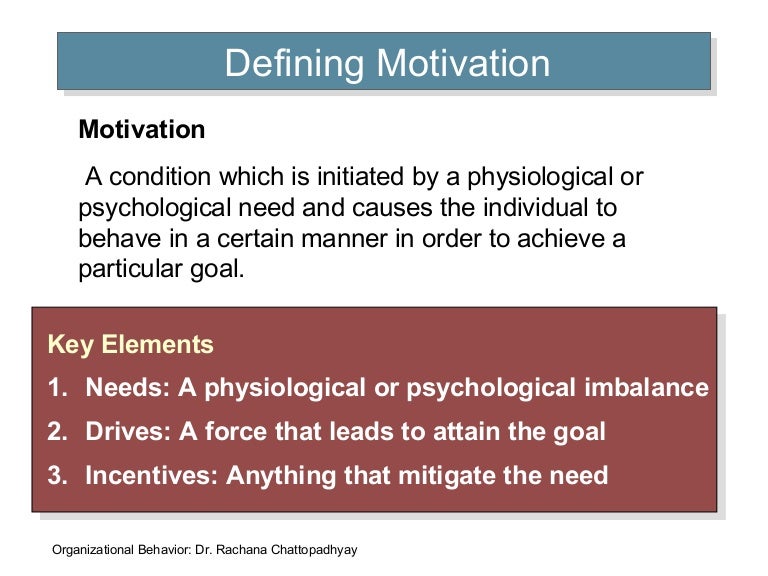 Defining Motivation

Motivation

A condition which is initiated by a physiological or psychological need and causes the individual to behave in a certain manner in order to achieve a particular goal.

Key Elements

1. Needs: A physiological or psychological imbalance
2. Drives: A force that leads to attain the goal
3. Incentives: Anything that mitigate the need

Organizational Behavior: Dr. Rachana Chattopadhyay